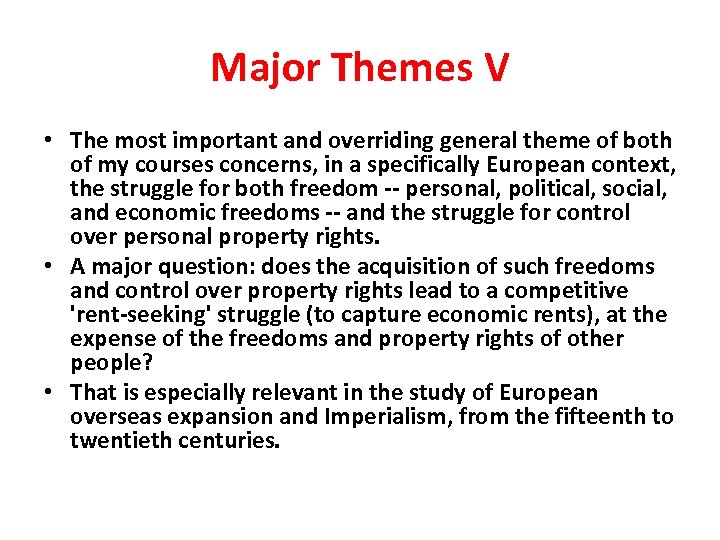 Major Themes V

• The most important and overriding general theme of both of my courses concerns, in a specifically European context, the struggle for both freedom -- personal, political, social, and economic freedoms -- and the struggle for control over personal property rights.
• A major question: does the acquisition of such freedoms and control over property rights lead to a competitive 'rent-seeking' struggle (to capture economic rents), at the expense of the freedoms and property rights of other people?
• That is especially relevant in the study of European overseas expansion and Imperialism, from the fifteenth to twentieth centuries.